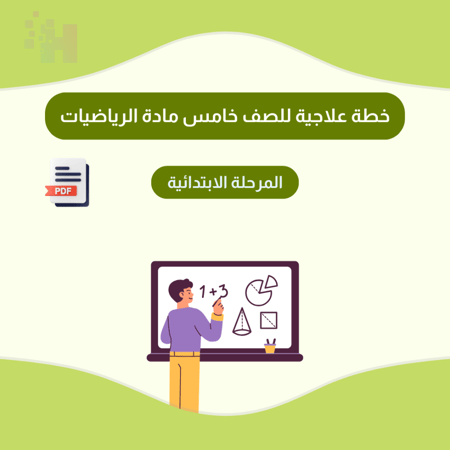 خطة علاجية للصف خامس مادة الرياضيات

المرحلة الابتدائية

PDF

$1+3$